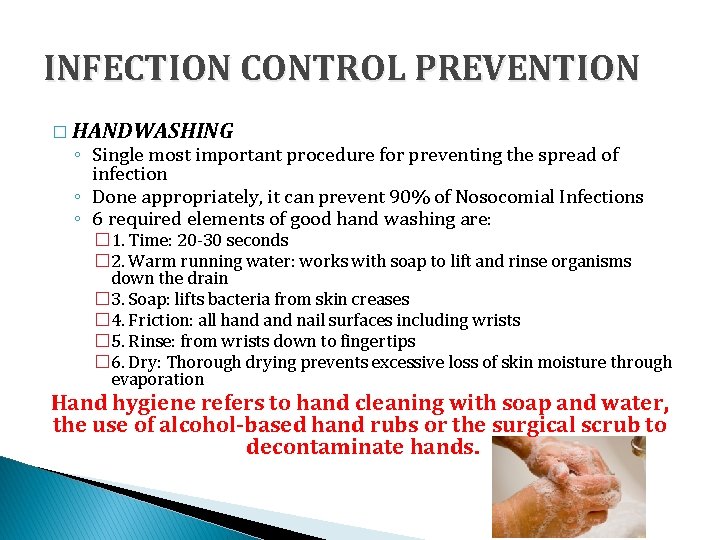 INFECTION CONTROL PREVENTION

□ HANDWASHING
◦ Single most important procedure for preventing the spread of infection
◦ Done appropriately, it can prevent 90% of Nosocomial Infections
◦ 6 required elements of good hand washing are:
□ 1. Time: 20-30 seconds
□ 2. Warm running water: works with soap to lift and rinse organisms down the drain
□ 3. Soap: lifts bacteria from skin creases
□ 4. Friction: all hand and nail surfaces including wrists
□ 5. Rinse: from wrists down to fingertips
□ 6. Dry: Thorough drying prevents excessive loss of skin moisture through evaporation

Hand hygiene refers to hand cleaning with soap and water, the use of alcohol-based hand rubs or the surgical scrub to decontaminate hands.